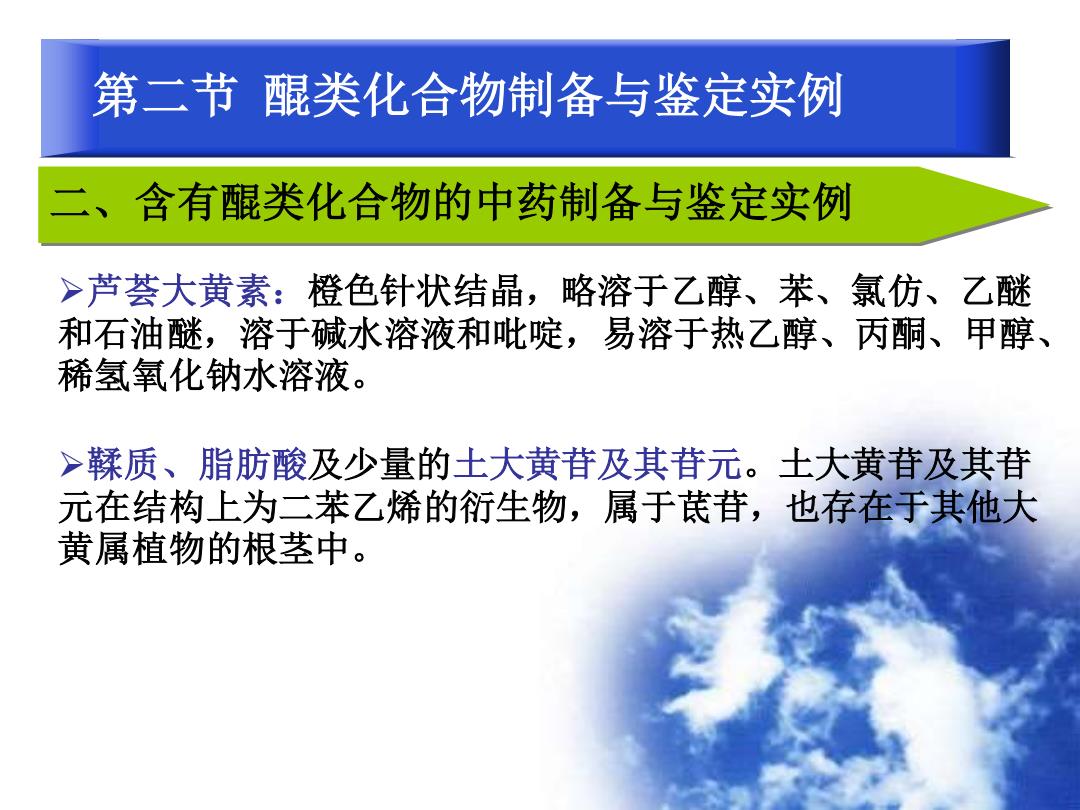 第二节 醌类化合物制备与鉴定实例

二、含有醌类化合物的中药制备与鉴定实例

➢芦荟大黄素：橙色针状结晶，略溶于乙醇、苯、氯仿、乙醚和石油醚，溶于碱水溶液和吡啶，易溶于热乙醇、丙酮、甲醇、稀氢氧化钠水溶液。

➢鞣质、脂肪酸及少量的土大黄苷及其苷元。土大黄苷及其苷元在结构上为二苯乙烯的衍生物，属于芪苷，也存在于其他大黄属植物的根茎中。